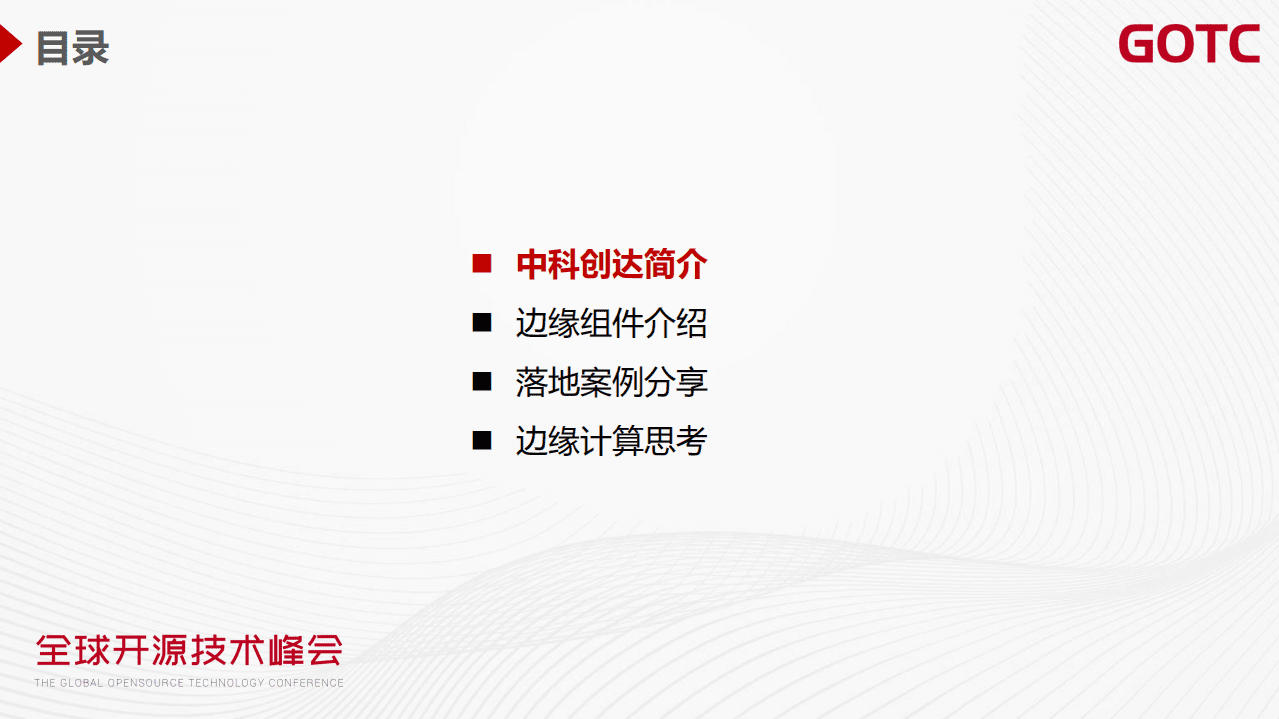 目录

GOTC

■ 中科创达简介
■ 边缘组件介绍
■ 落地案例分享
■ 边缘计算思考

全球开源技术峰会
THE GLOBAL OPENSOURCE TECHNOLOGY CONFERENCE